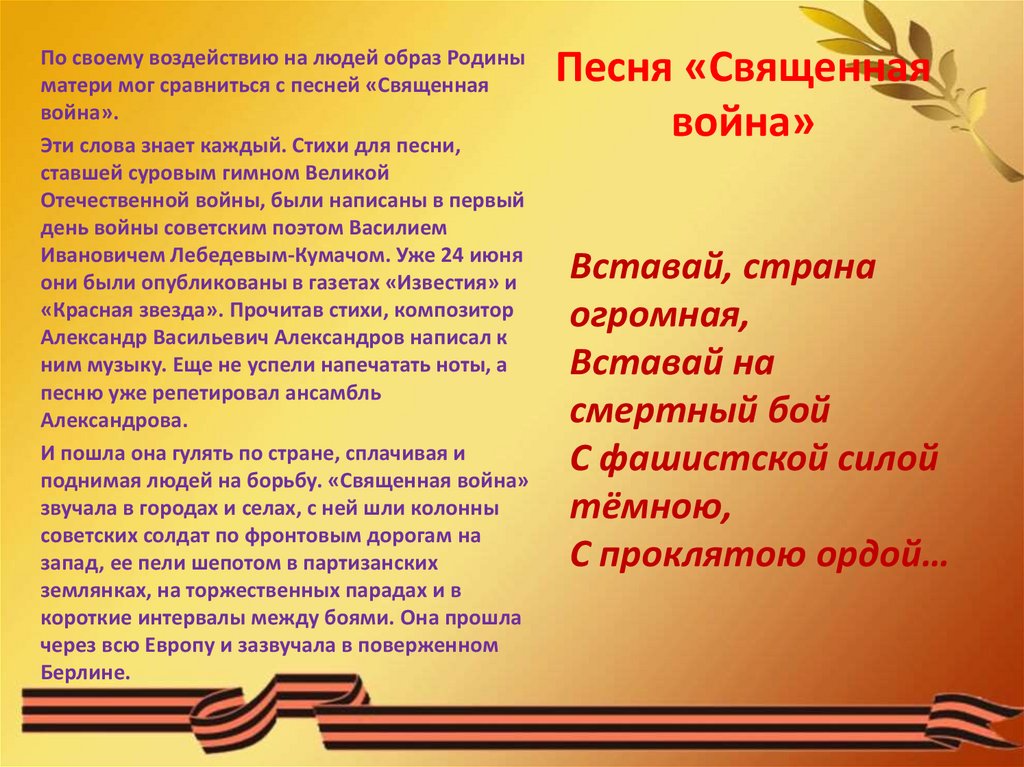 По своему воздействию на людей образ Родины матери мог сравниться с песней «Священная война».

Эти слова знает каждый. Стихи для песни, ставшей суровым гимном Великой Отечественной войны, были написаны в первый день войны советским поэтом Василием Ивановичем Лебедевым-Кумачом. Уже 24 июня они были опубликованы в газетах «Известия» и «Красная звезда». Прочитав стихи, композитор Александр Васильевич Александров написал к ним музыку. Еще не успели напечатать ноты, а песню уже репетировал ансамбль Александрова.

И пошла она гулять по стране, сплачивая и поднимая людей на борьбу. «Священная война» звучала в городах и селах, с ней шли колонны советских солдат по фронтовым дорогам на запад, ее пели шепотом в партизанских землянках, на торжественных парадах и в короткие интервалы между боями. Она прошла через всю Европу и зазвучала в поверженном Берлине.

Песня «Священная война»

Вставай, страна огромная,
Вставай на смертный бой
С фашистской силой тёмною,
С проклятою ордой…